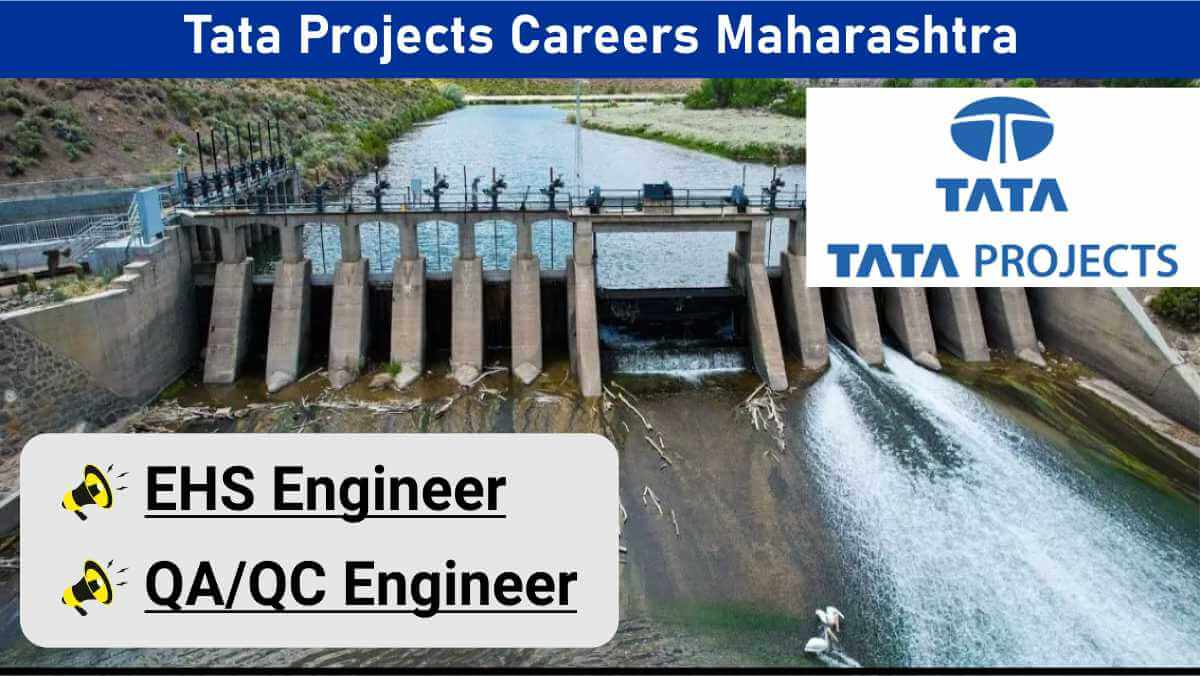 Tata Projects Careers Maharashtra

TATA

TATA PROJECTS

EHS Engineer

QA/QC Engineer